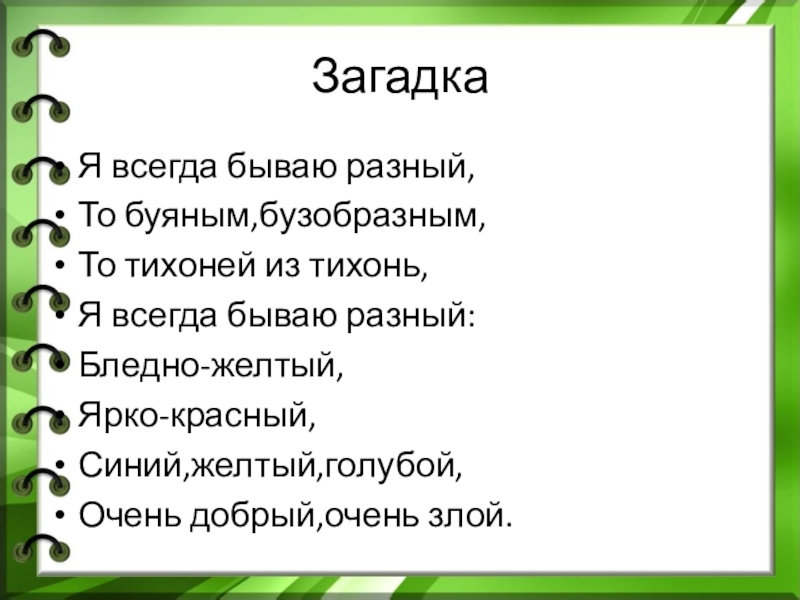 Загадка

• Я всегда бываю разный,
• То буяным,бузобразным,
• То тихоней из тихонь,
• Я всегда бываю разный:
• Бледно-желтый,
• Ярко-красный,
• Синий,желтый,голубой,
• Очень добрый,очень злой.